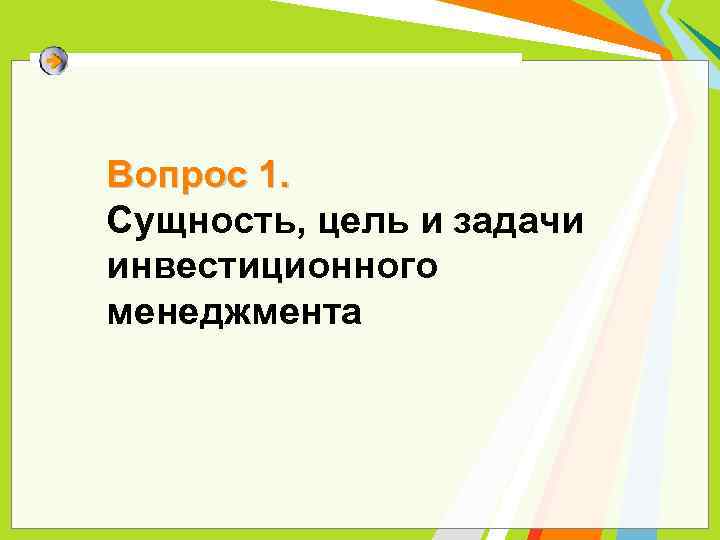 Вопрос 1.
Сущность, цель и задачи инвестиционного менеджмента